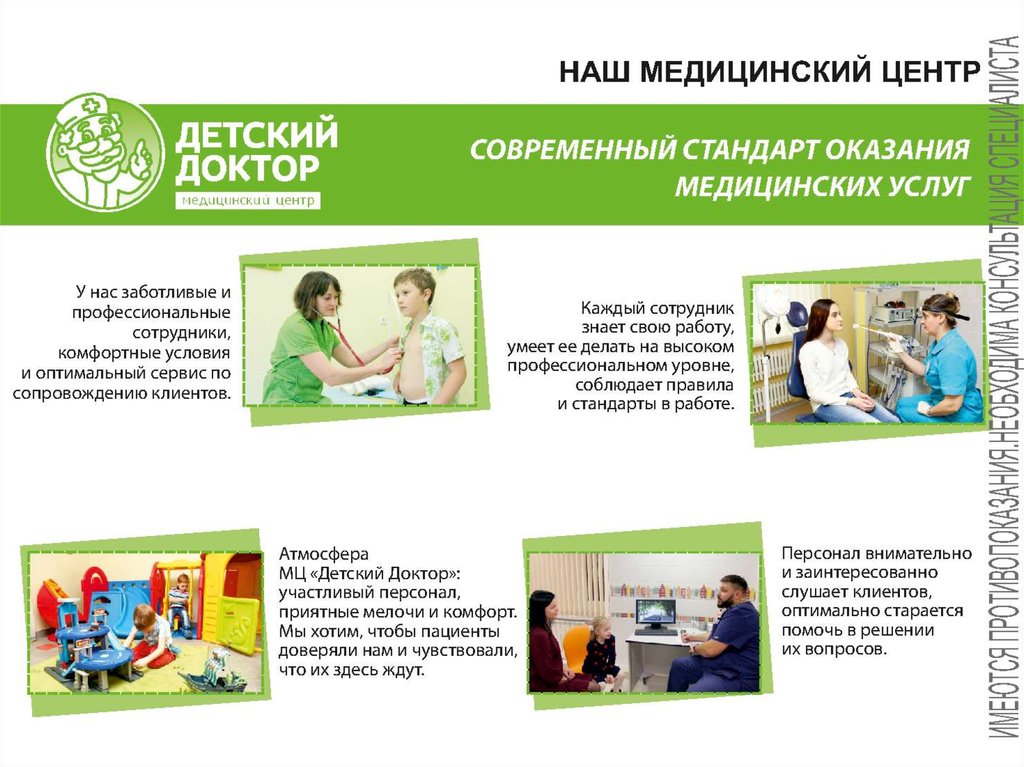 НАШ МЕДИЦИНСКИЙ ЦЕНТР

ДЕТСКИЙ ДОКТОР
медицинский центр

СОВРЕМЕННЫЙ СТАНДАРТ ОКАЗАНИЯ МЕДИЦИНСКИХ УСЛУГ

У нас заботливые и профессиональные сотрудники, комфортные условия и оптимальный сервис по сопровождению клиентов.

Каждый сотрудник знает свою работу, умеет ее делать на высоком профессиональном уровне, соблюдает правила и стандарты в работе.

Атмосфера МЦ «Детский Доктор»: участливый персонал, приятные мелочи и комфорт. Мы хотим, чтобы пациенты доверяли нам и чувствовали, что их здесь ждут.

Персонал внимательно и заинтересованно слушает клиентов, оптимально старается помочь в решении их вопросов.

ИМЕЮТСЯ ПРОТИВОПОКАЗАНИЯ.НЕОБХОДИМА КОНСУЛЬТАЦИЯ СПЕЦИАЛИСТА